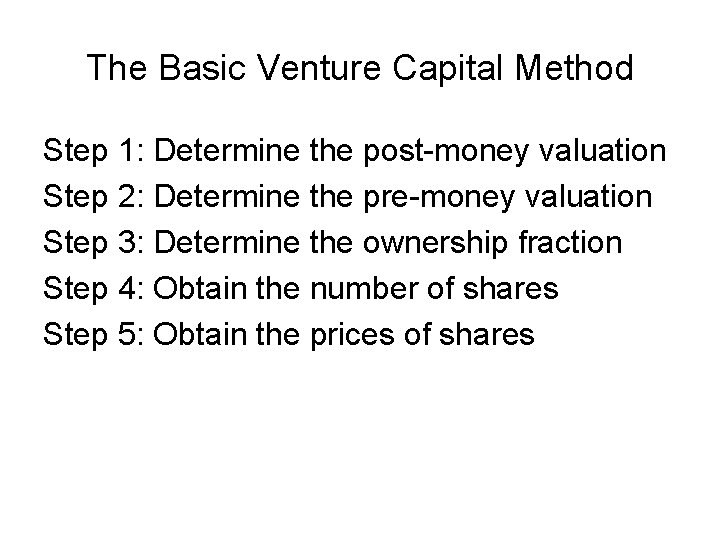 The Basic Venture Capital Method

Step 1: Determine the post-money valuation
Step 2: Determine the pre-money valuation
Step 3: Determine the ownership fraction
Step 4: Obtain the number of shares
Step 5: Obtain the prices of shares